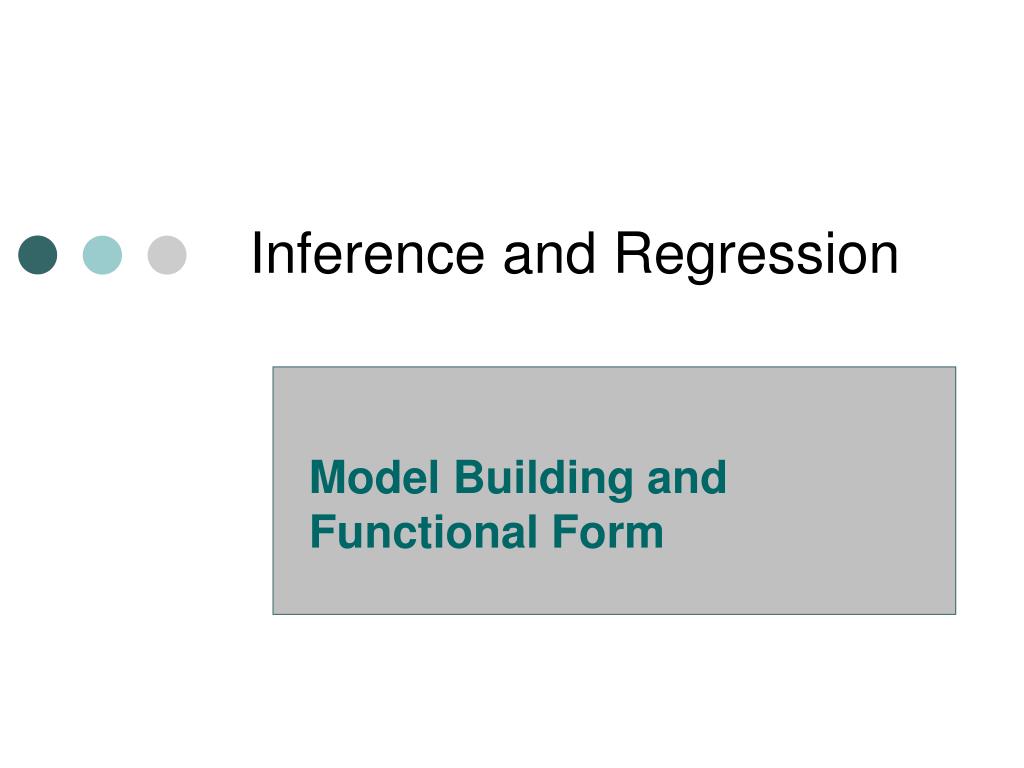 Inference and Regression

Model Building and Functional Form